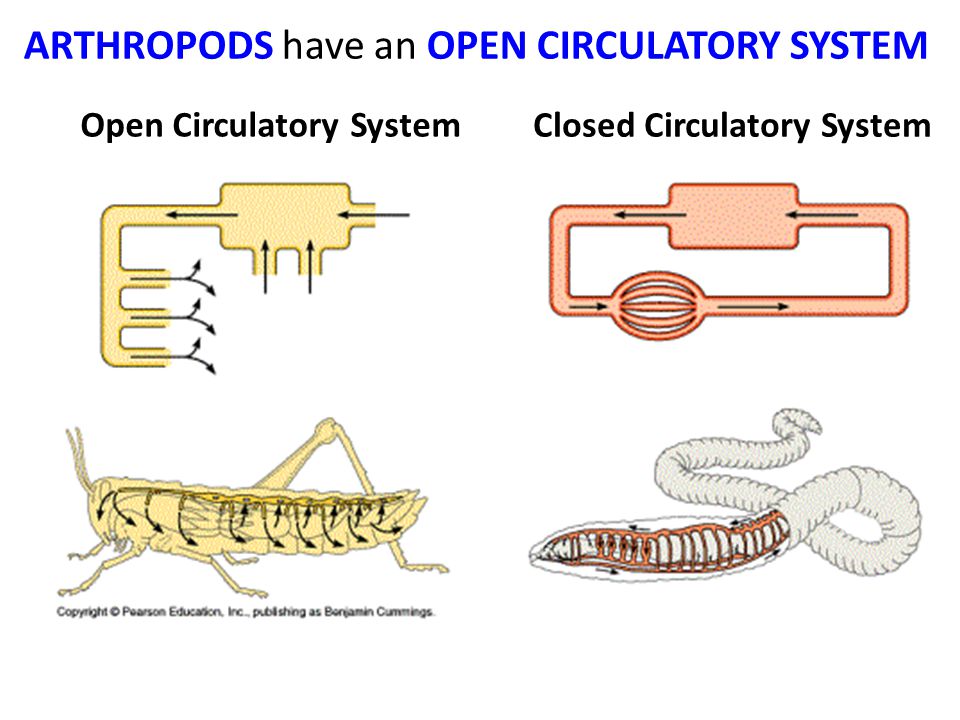 ARTHROPODS have an OPEN CIRCULATORY SYSTEM

Open Circulatory System

Closed Circulatory System

Copyright © Pearson Education, Inc., publishing as Benjamin Cummings.